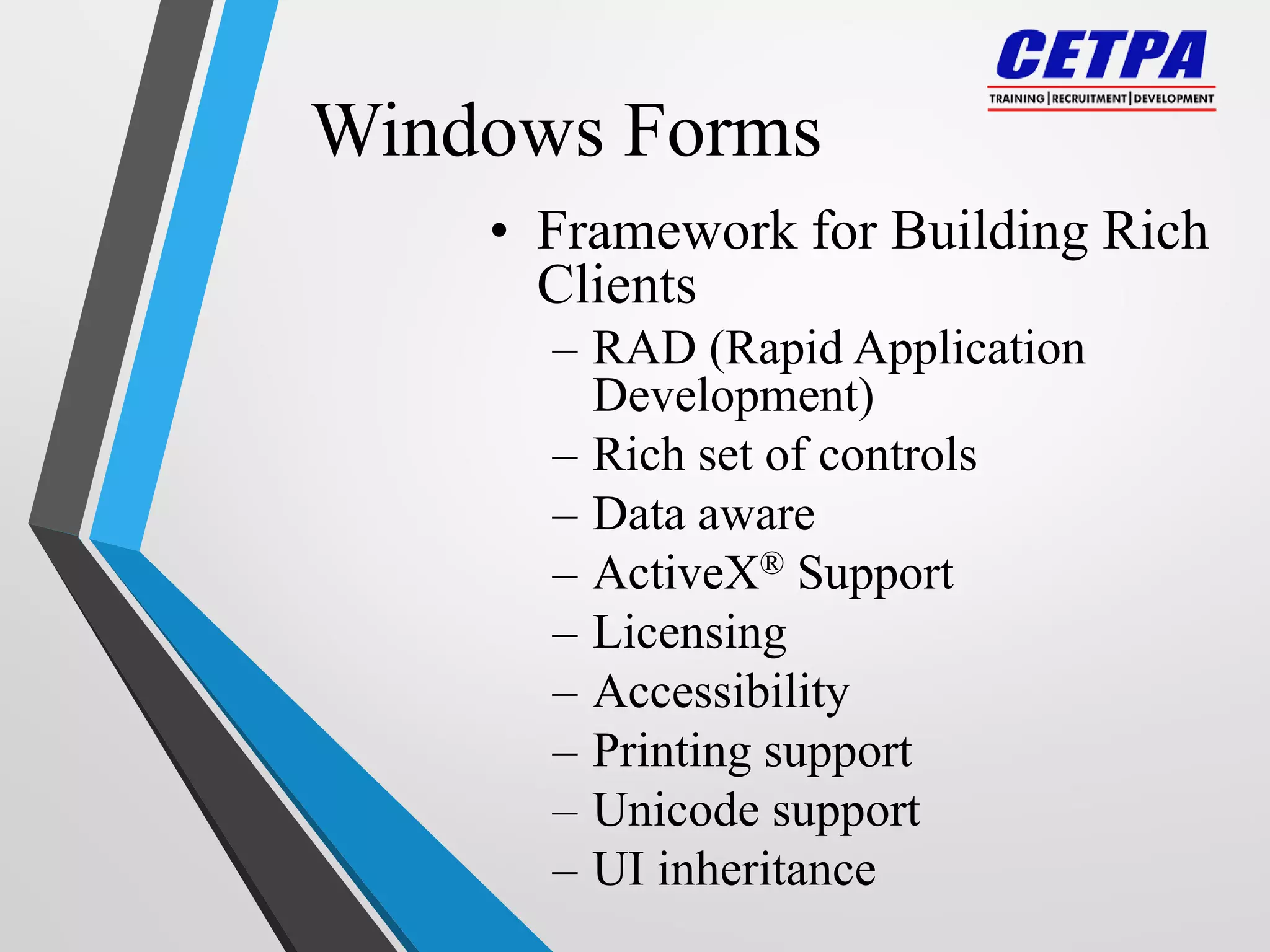 CETPA
TRAINING | RECRUITMENT | DEVELOPMENT

Windows Forms

• Framework for Building Rich Clients
– RAD (Rapid Application Development)
– Rich set of controls
– Data aware
– ActiveX® Support
– Licensing
– Accessibility
– Printing support
– Unicode support
– UI inheritance